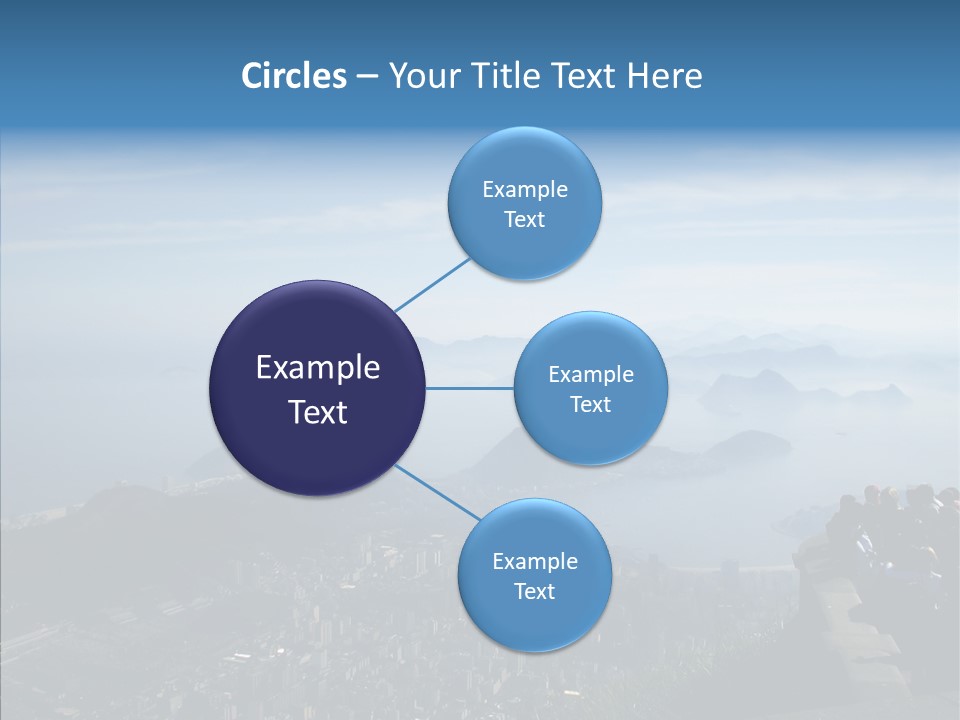 Circles – Your Title Text Here

Example Text

Example Text

Example Text

Example Text